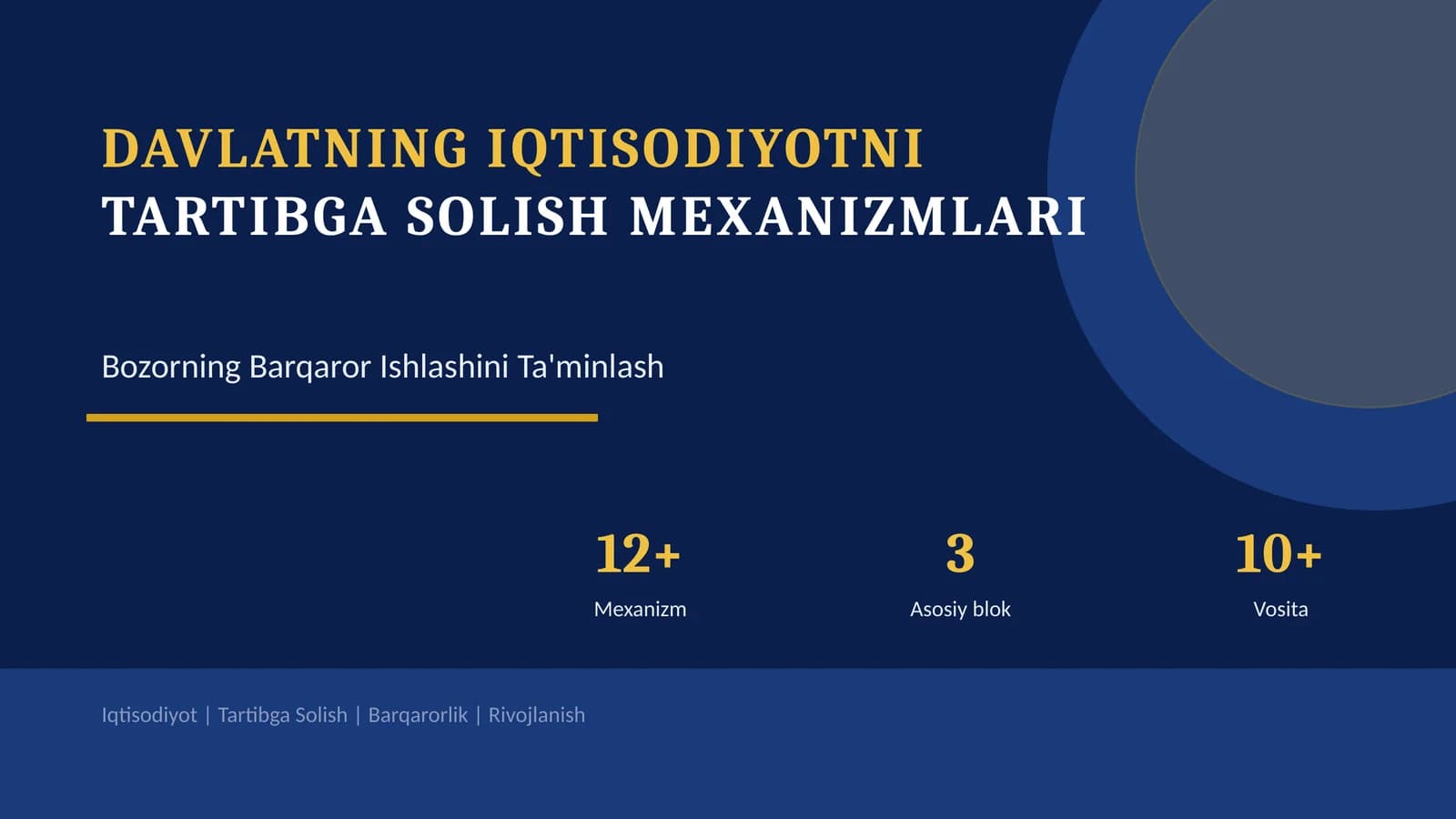 DAVLATNING IQTISODIYOTNI
TARTIBGA SOLISH MEXANIZMLARI

Bozorning Barqaror Ishlashini Ta'minlash

12+
Mexanizm

3
Asosiy blok

10+
Vosita

Iqtisodiyot | Tartibga Solish | Barqarorlik | Rivojlanish